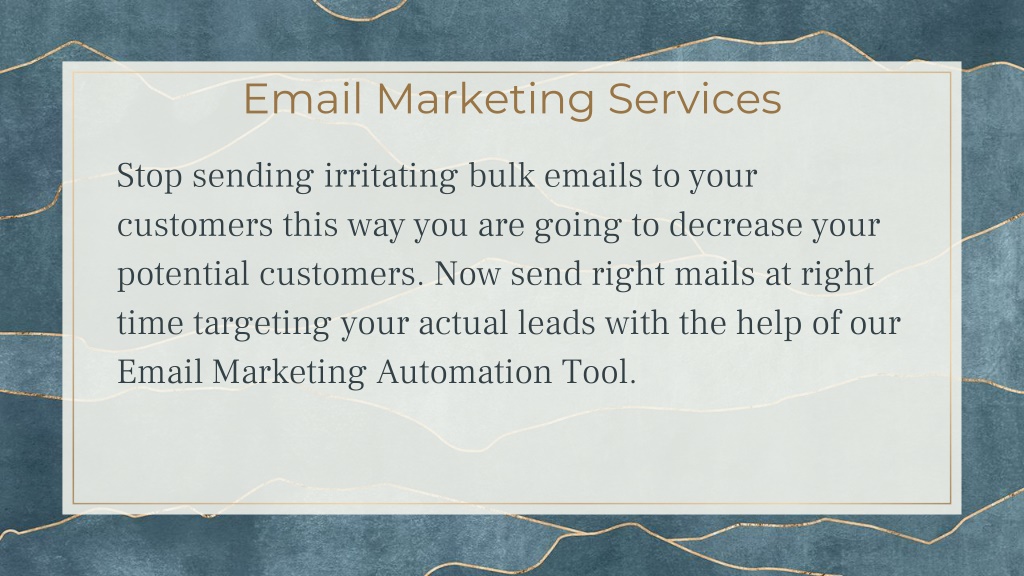 Email Marketing Services

Stop sending irritating bulk emails to your customers this way you are going to decrease your potential customers. Now send right mails at right time targeting your actual leads with the help of our Email Marketing Automation Tool.